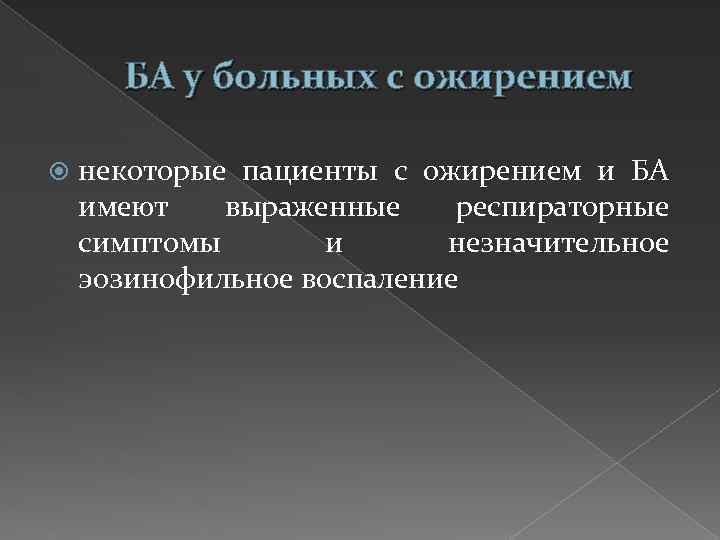 БА у больных с ожирением

некоторые пациенты с ожирением и БА имеют выраженные респираторные симптомы и незначительное эозинофильное воспаление